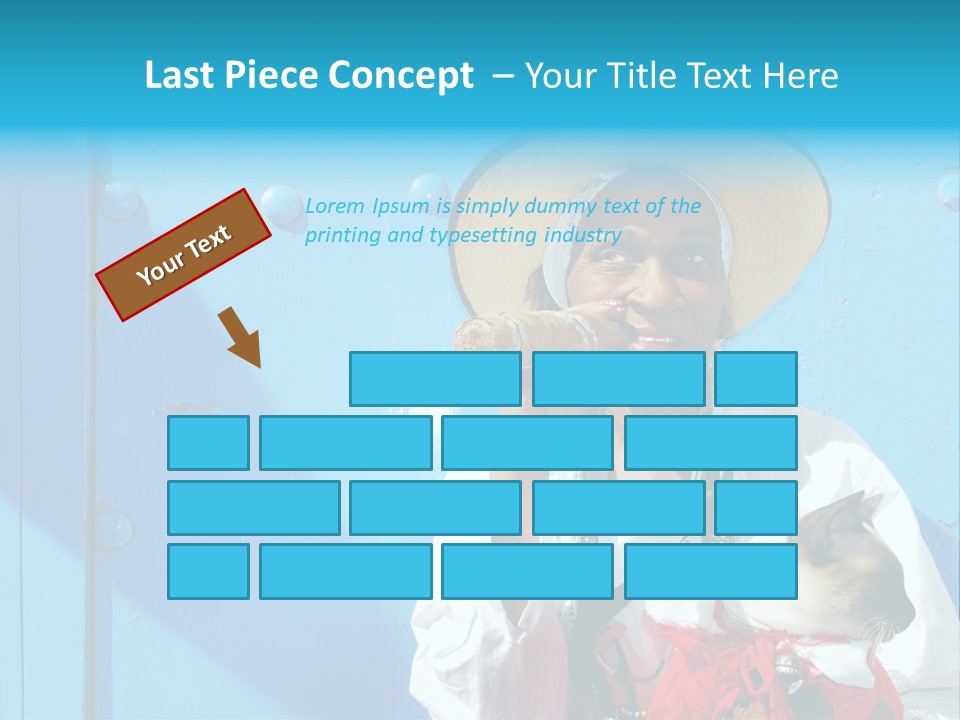 Last Piece Concept – Your Title Text Here

Your Text

Lorem Ipsum is simply dummy text of the printing and typesetting industry